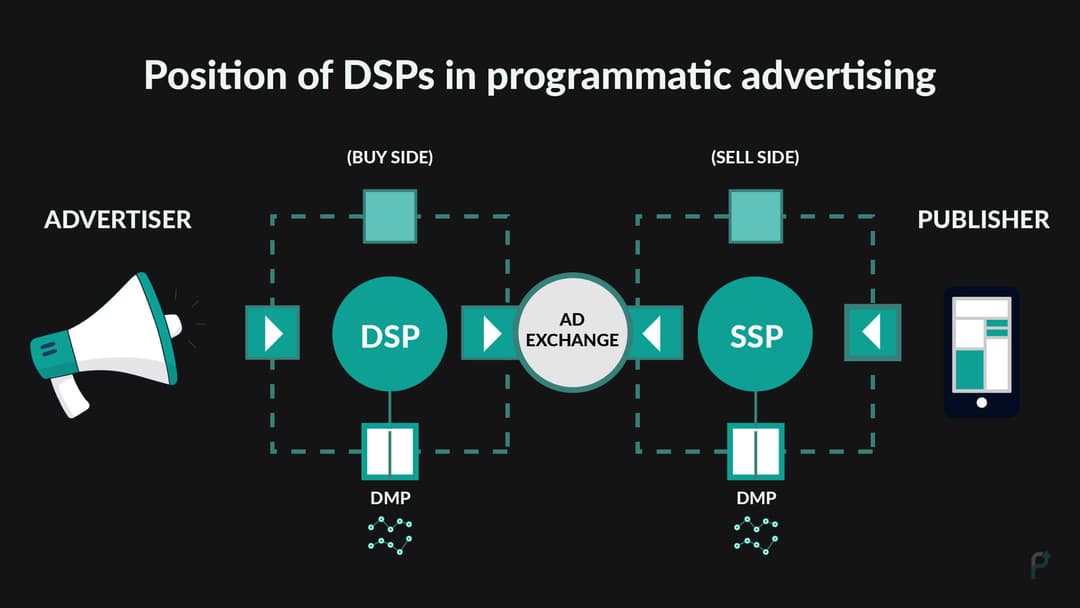 Position of DSPs in programmatic advertising

(BUY SIDE)

(SELL SIDE)

ADVERTISER

PUBLISHER

DSP

AD EXCHANGE

SSP

DMP

DMP